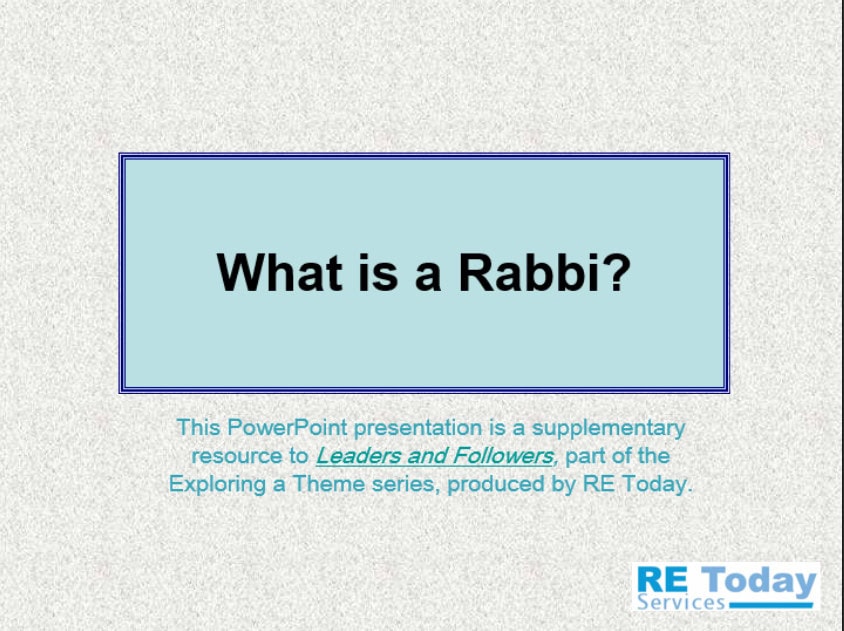 What is a Rabbi?

This PowerPoint presentation is a supplementary resource to Leaders and Followers, part of the Exploring a Theme series, produced by RE Today.

RE Today Services